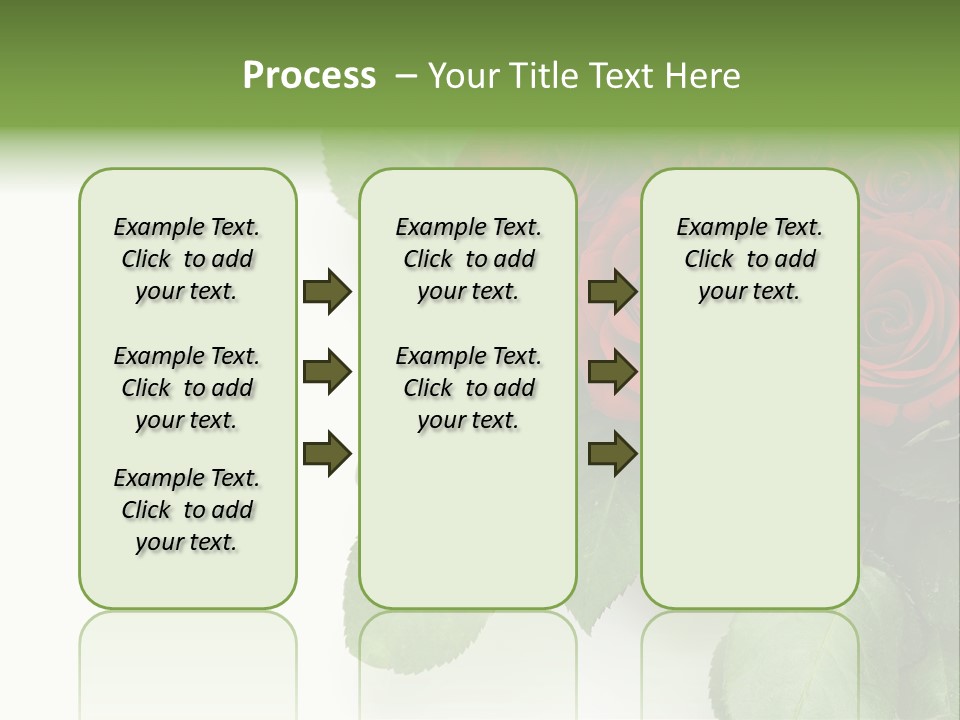 Process – Your Title Text Here

Example Text. Click to add your text.

Example Text. Click to add your text.

Example Text. Click to add your text.

Example Text. Click to add your text.

Example Text. Click to add your text.

Example Text. Click to add your text.